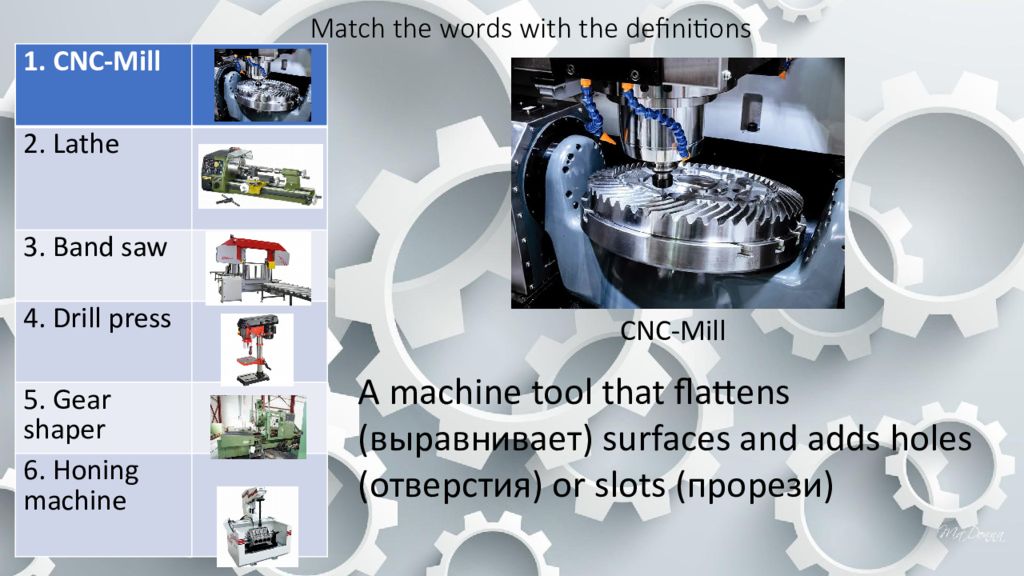 Match the words with the definitions

| 1. CNC-Mill | |
|---|---|
| 2. Lathe | |
| 3. Band saw | |
| 4. Drill press | |
| 5. Gear shaper | |
| 6. Honing machine | |

CNC-Mill

A machine tool that flattens (выравнивает) surfaces and adds holes (отверстия) or slots (прорези)

MaDonna